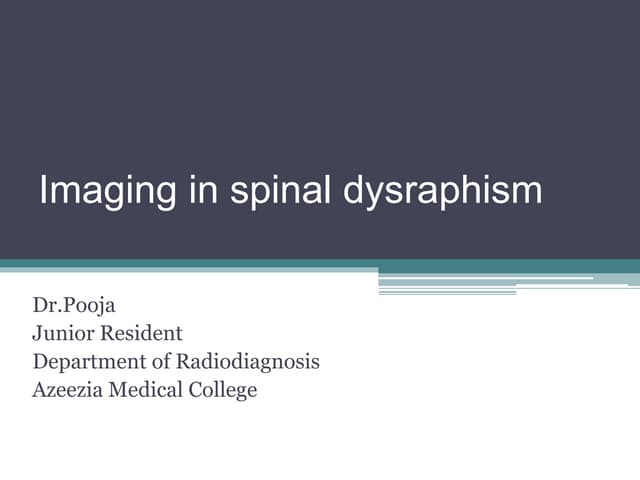 Imaging in spinal dysraphism

Dr.Pooja
Junior Resident
Department of Radiodiagnosis
Azeezia Medical College